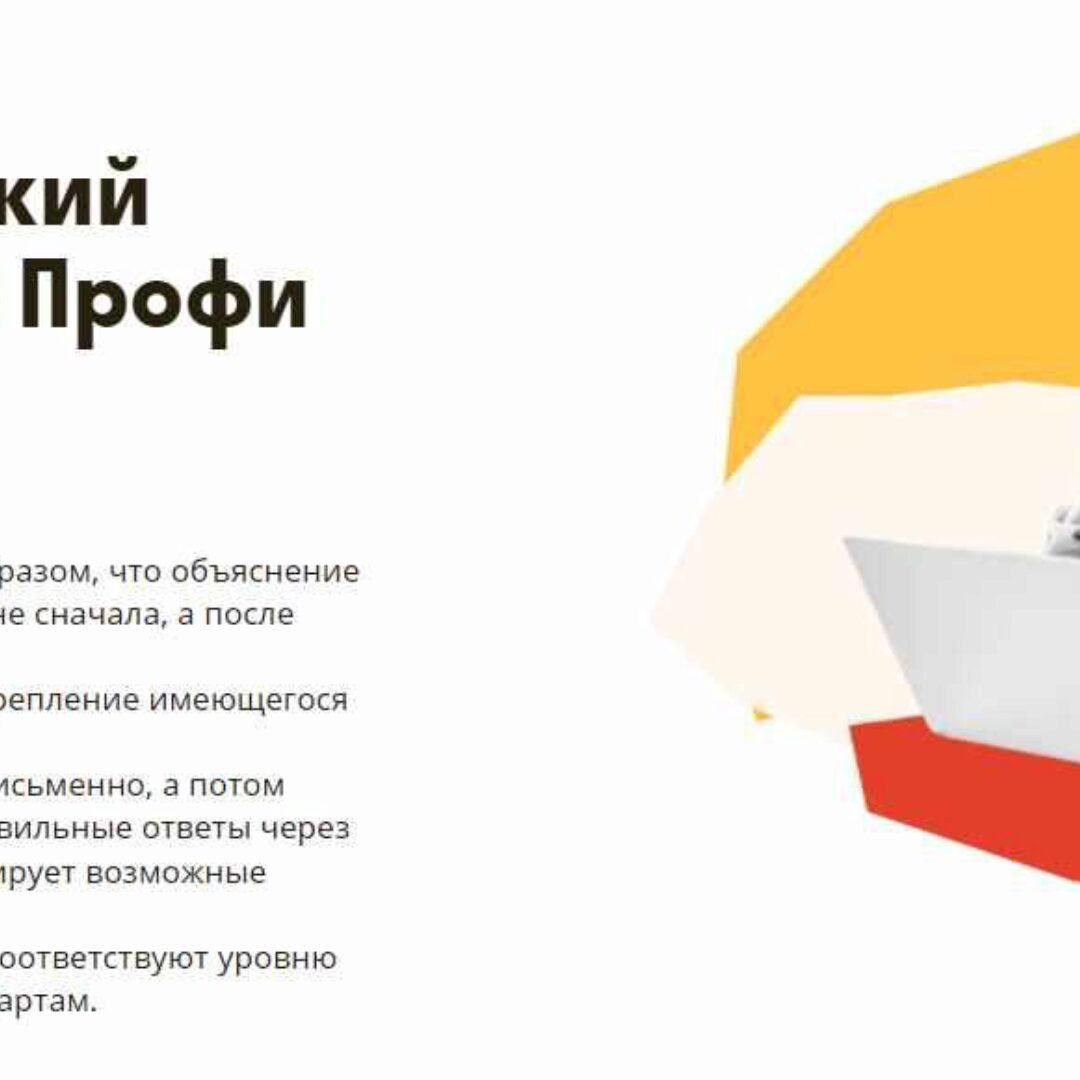 кий
Профи

разом, что объяснение
не сначала, а после

репление имеющегося

исьменно, а потом
вильные ответы через
ирует возможные

оответствуют уровню
артам.